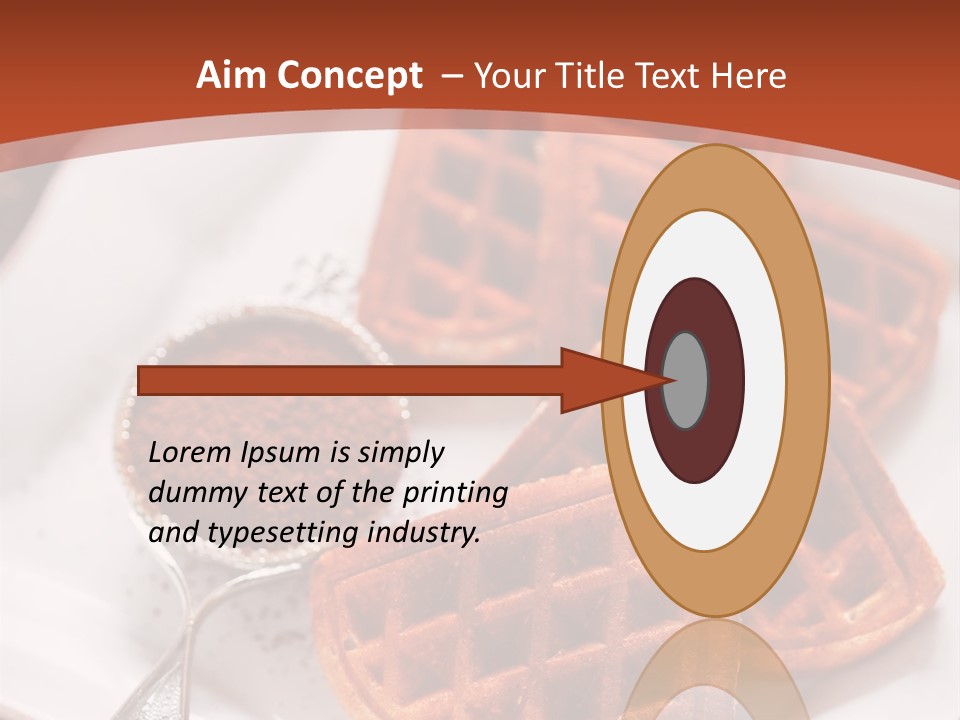 Aim Concept – Your Title Text Here

Lorem Ipsum is simply dummy text of the printing and typesetting industry.